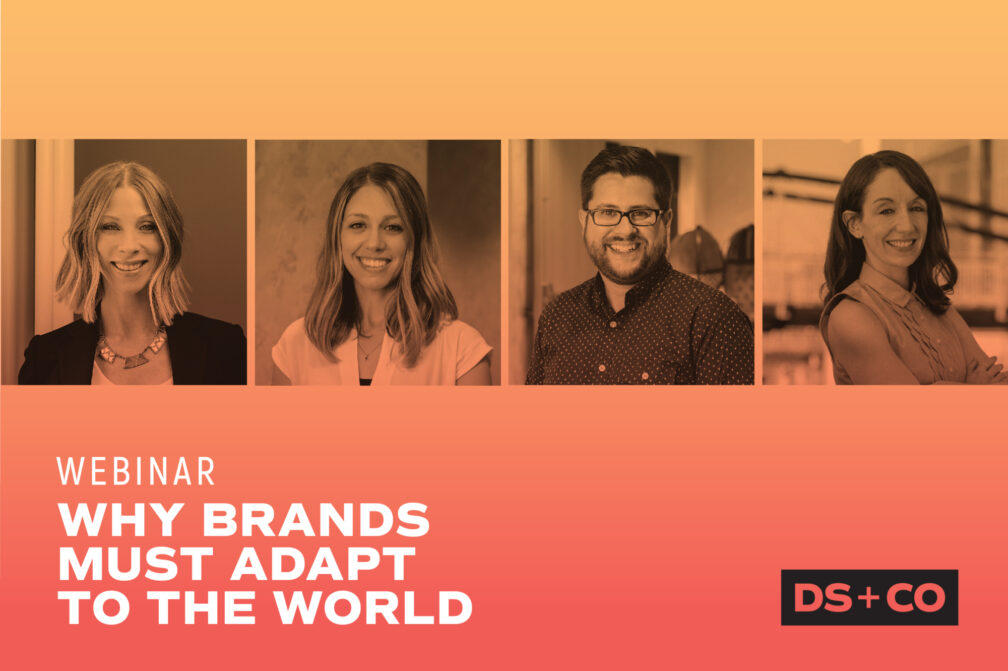 WEBINAR
WHY BRANDS MUST ADAPT TO THE WORLD

DS+CO